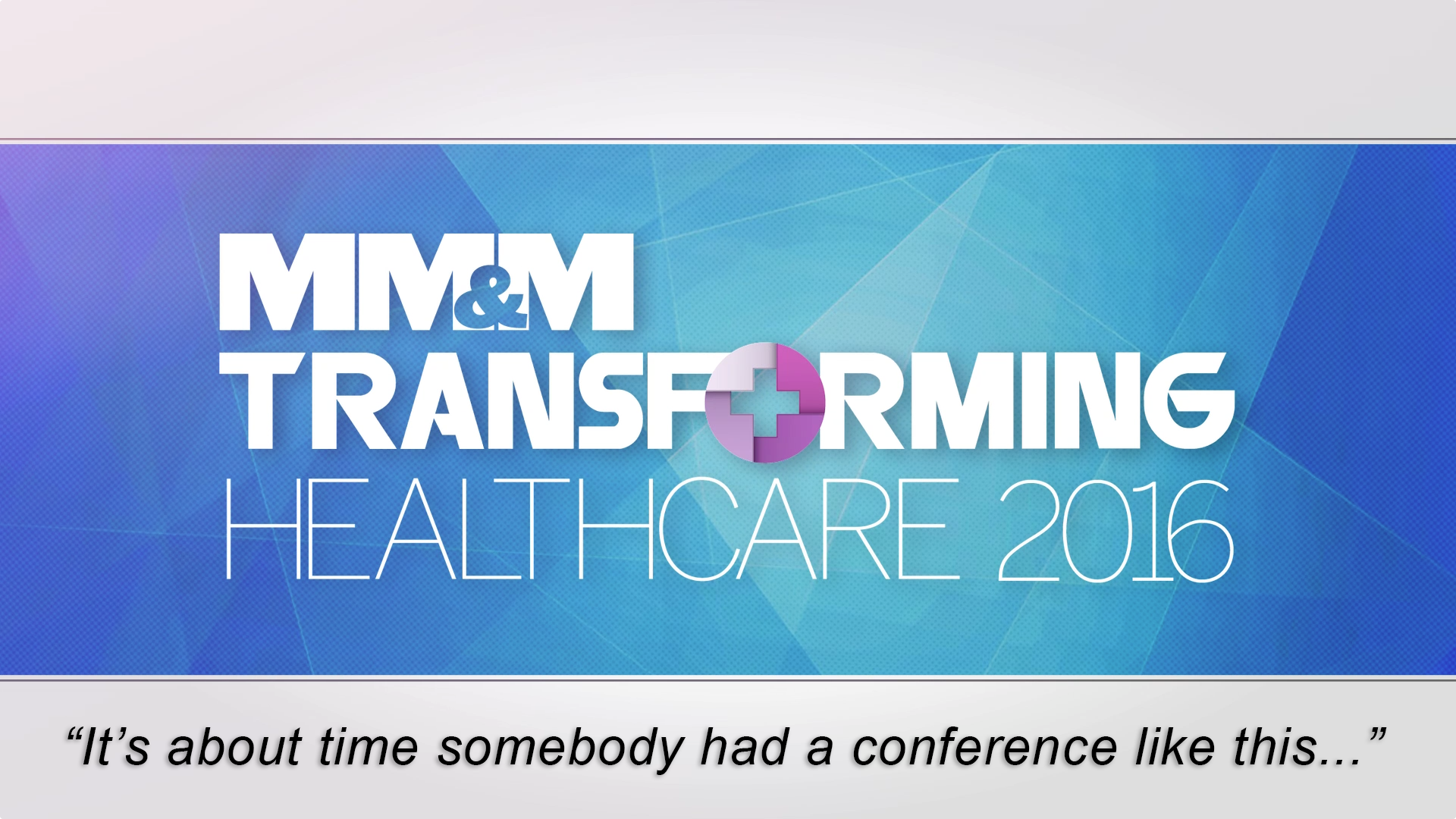 MM&M
TRANSFORMING
HEALTHCARE 2016

“It’s about time somebody had a conference like this...”